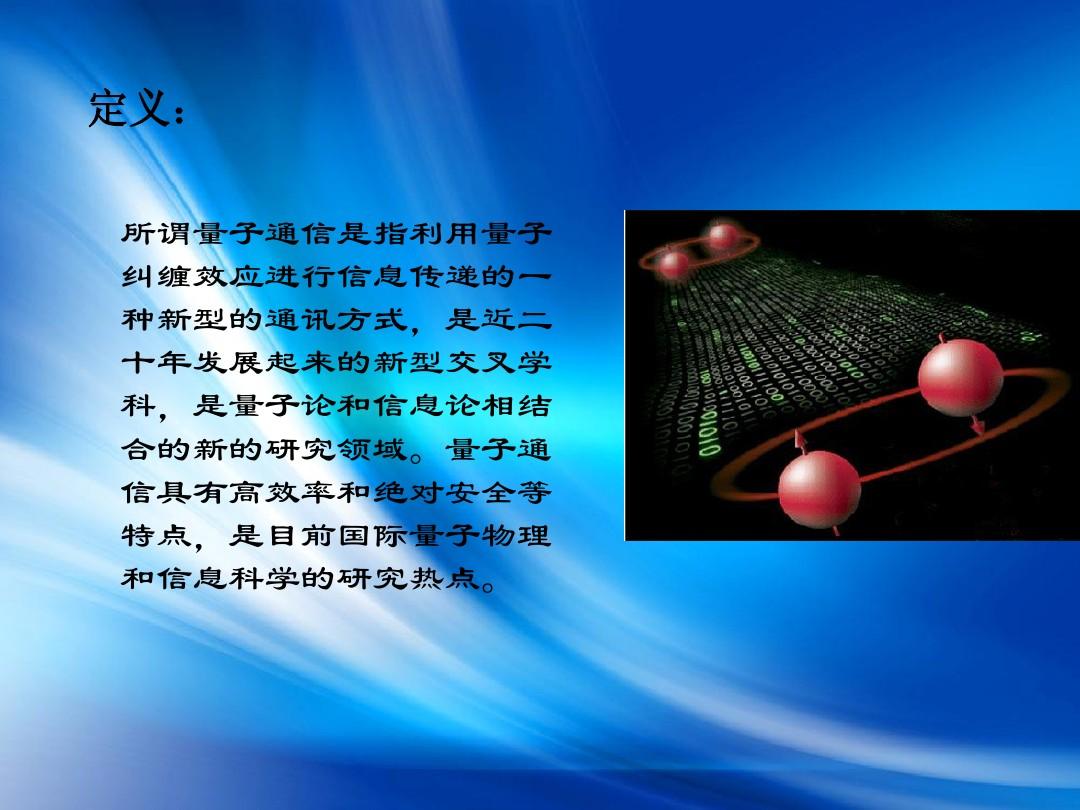 定义：

所谓量子通信是指利用量子纠缠效应进行信息传递的一种新型的通讯方式，是近二十年发展起来的新型交叉学科，是量子论和信息论相结合的新的研究领域。量子通信具有高效率和绝对安全等特点，是目前国际量子物理和信息科学的研究热点。